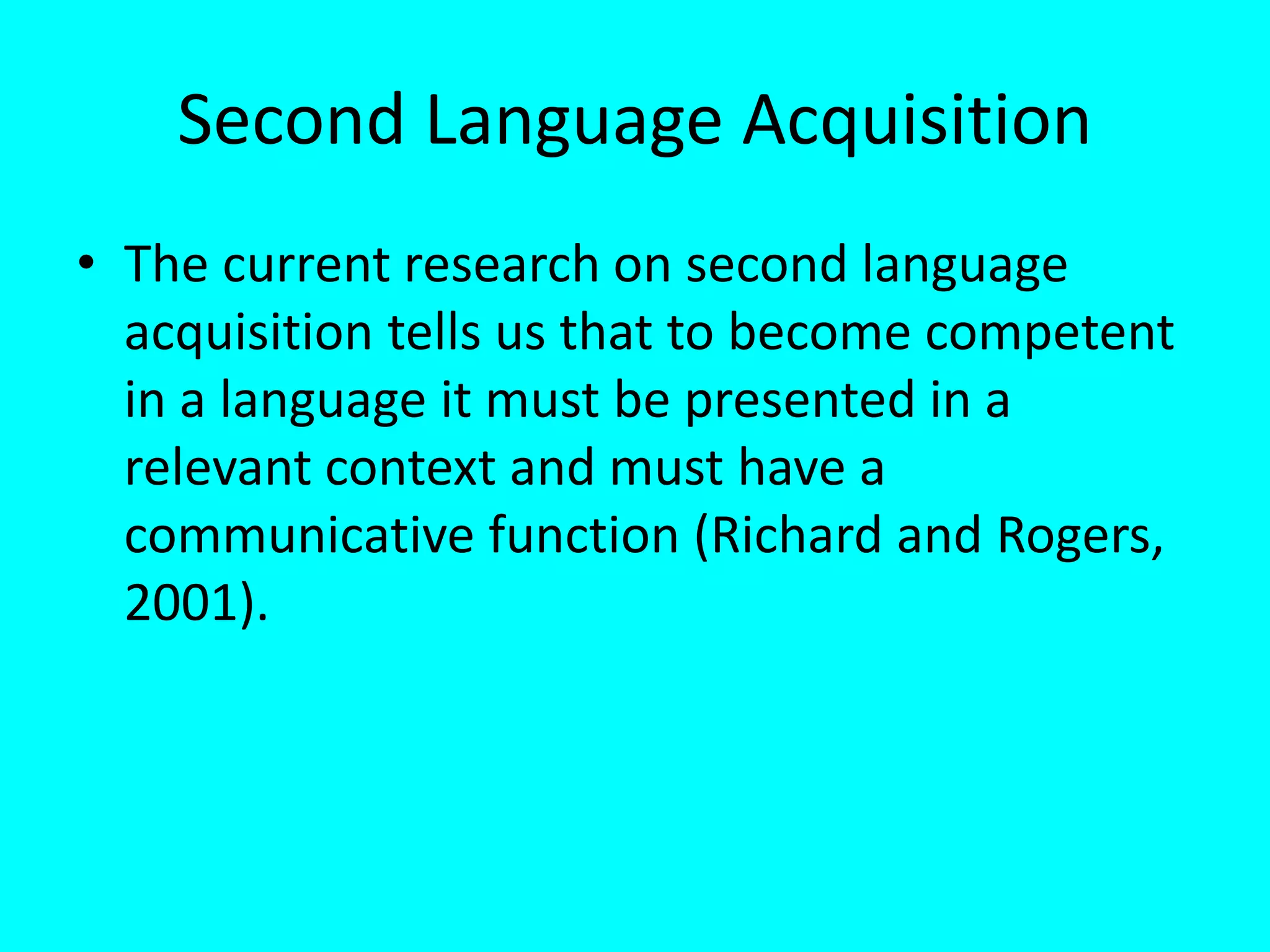 Second Language Acquisition

• The current research on second language acquisition tells us that to become competent in a language it must be presented in a relevant context and must have a communicative function (Richard and Rogers, 2001).